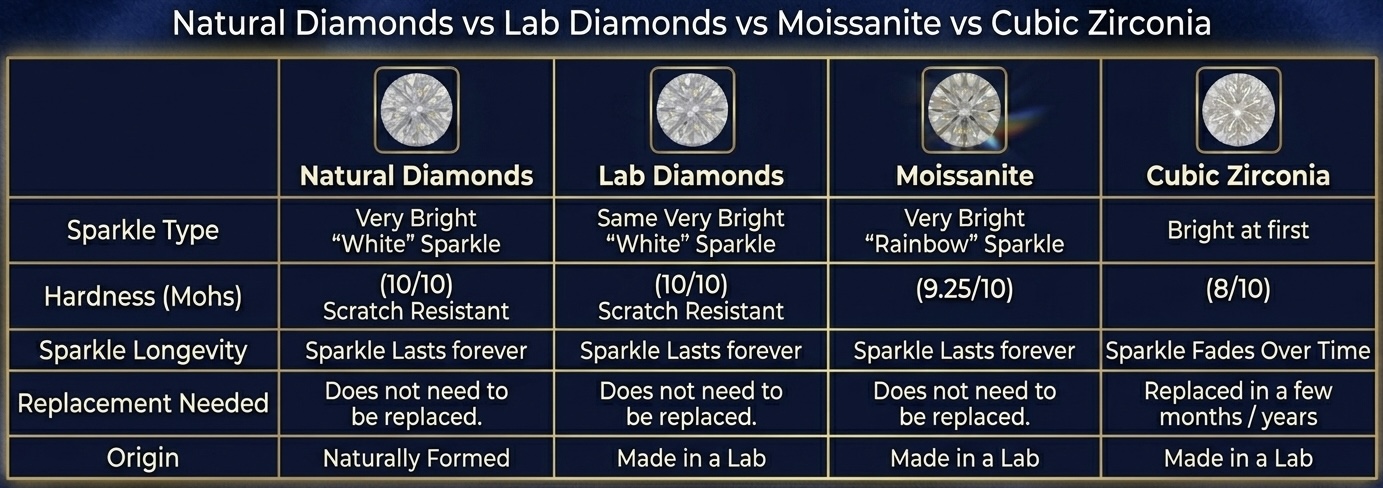 Natural Diamonds vs Lab Diamonds vs Moissanite vs Cubic Zirconia

| | Natural Diamonds | Lab Diamonds | Moissanite | Cubic Zirconia |
|---|---|---|---|---|
| Sparkle Type | Very Bright "White" Sparkle | Same Very Bright "White" Sparkle | Very Bright "Rainbow" Sparkle | Bright at first |
| Hardness (Mohs) | (10/10) Scratch Resistant | (10/10) Scratch Resistant | (9.25/10) | (8/10) |
| Sparkle Longevity | Sparkle Lasts forever | Sparkle Lasts forever | Sparkle Lasts forever | Sparkle Fades Over Time |
| Replacement Needed | Does not need to be replaced. | Does not need to be replaced. | Does not need to be replaced. | Replaced in a few months / years |
| Origin | Naturally Formed | Made in a Lab | Made in a Lab | Made in a Lab |